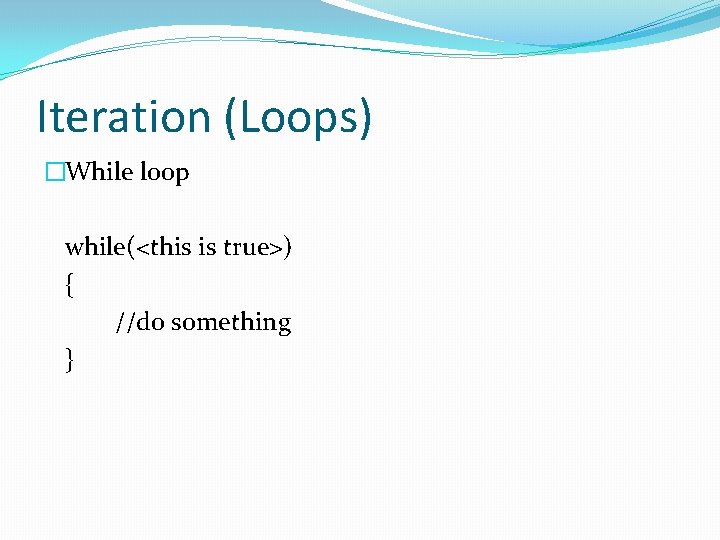 Iteration (Loops)

While loop

while(<this is true>)
{
//do something
}